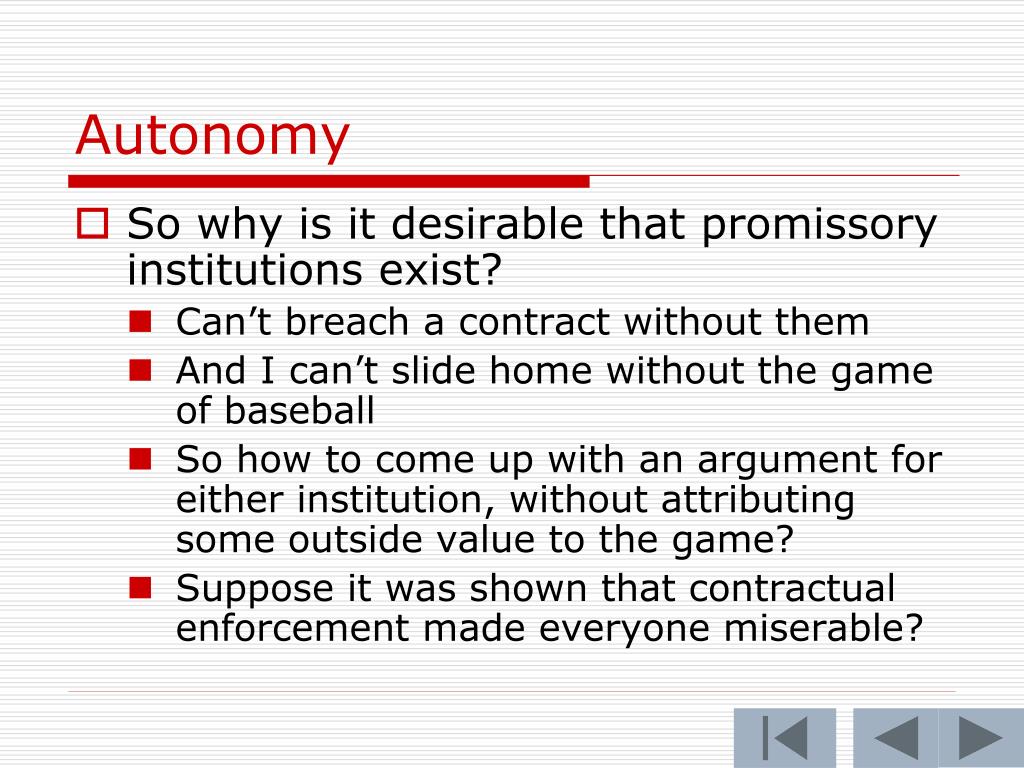 Autonomy

So why is it desirable that promissory institutions exist?

Can’t breach a contract without them

And I can’t slide home without the game of baseball

So how to come up with an argument for either institution, without attributing some outside value to the game?

Suppose it was shown that contractual enforcement made everyone miserable?